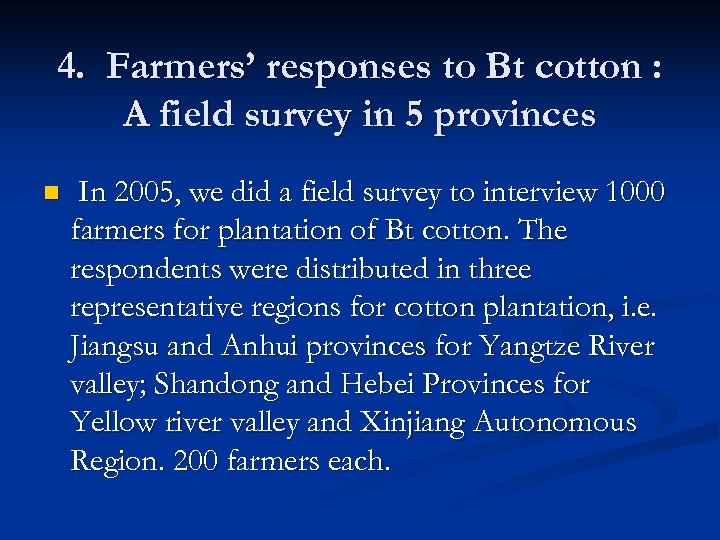 4. Farmers' responses to Bt cotton : A field survey in 5 provinces

In 2005, we did a field survey to interview 1000 farmers for plantation of Bt cotton. The respondents were distributed in three representative regions for cotton plantation, i.e. Jiangsu and Anhui provinces for Yangtze River valley; Shandong and Hebei Provinces for Yellow river valley and Xinjiang Autonomous Region. 200 farmers each.